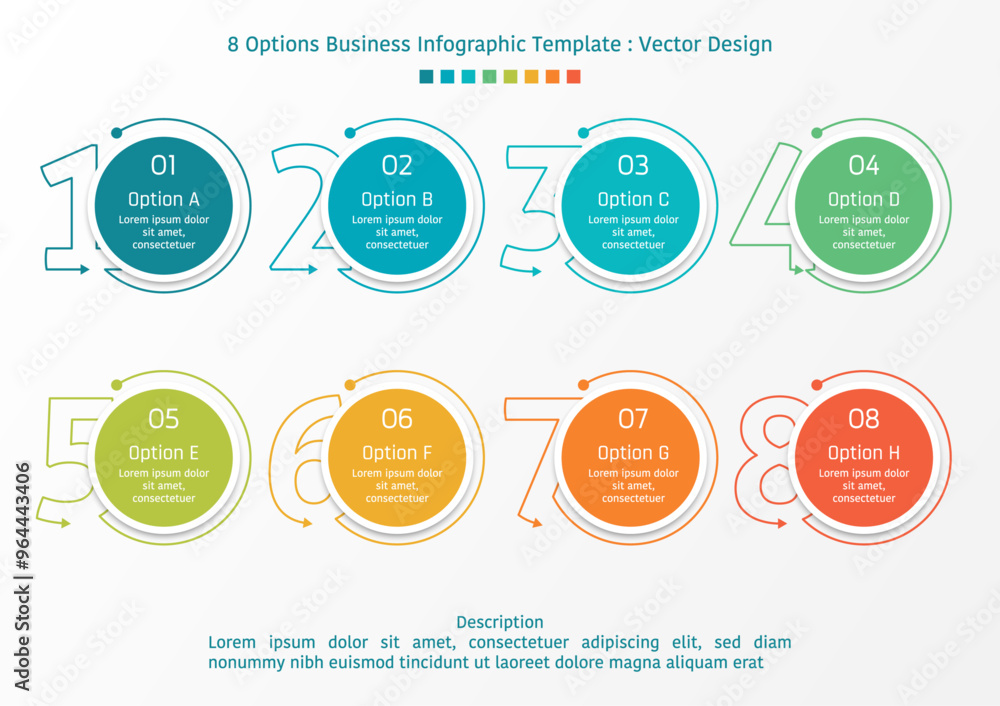 8 Options Business Infographic Template : Vector Design

1 01 Option A Lorem ipsum dolor sit amet, consectetuer

2 02 Option B Lorem ipsum dolor sit amet, consectetuer

3 03 Option C Lorem ipsum dolor sit amet, consectetuer

4 04 Option D Lorem ipsum dolor sit amet, consectetuer

5 05 Option E Lorem ipsum dolor sit amet, consectetuer

6 06 Option F Lorem ipsum dolor sit amet, consectetuer

7 07 Option G Lorem ipsum dolor sit amet, consectetuer

8 08 Option H Lorem ipsum dolor sit amet, consectetuer

Description
Lorem ipsum dolor sit amet, consectetuer adipiscing elit, sed diam nonummy nibh euismod tincidunt ut laoreet dolore magna aliquam erat

Adobe Stock | #964443406